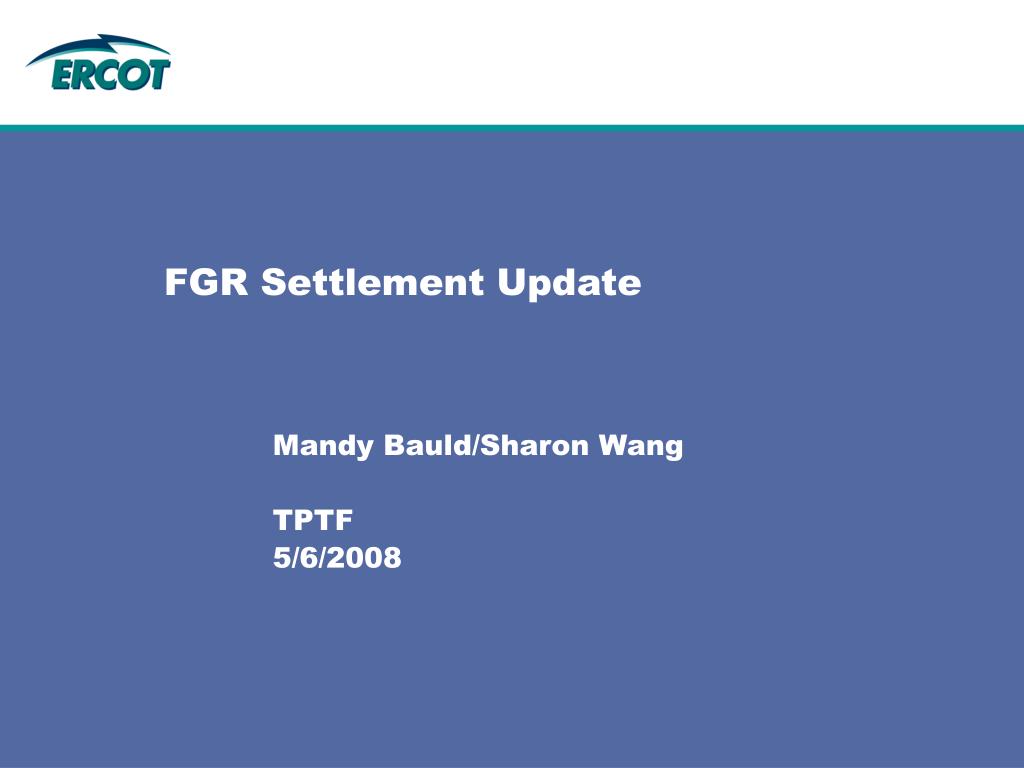 ERCOT

FGR Settlement Update

Mandy Bauld/Sharon Wang

TPTF
5/6/2008